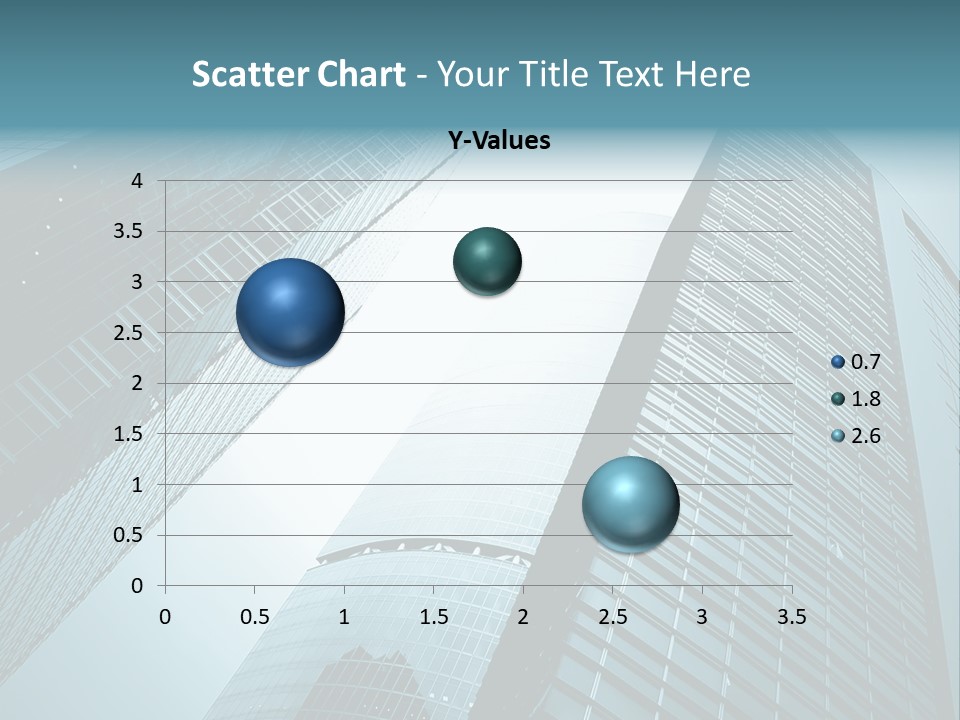 Scatter Chart - Your Title Text Here

Y-Values

4
3.5
3
2.5
2
1.5
1
0.5
0

0 0.5 1 1.5 2 2.5 3 3.5

0.7
1.8
2.6